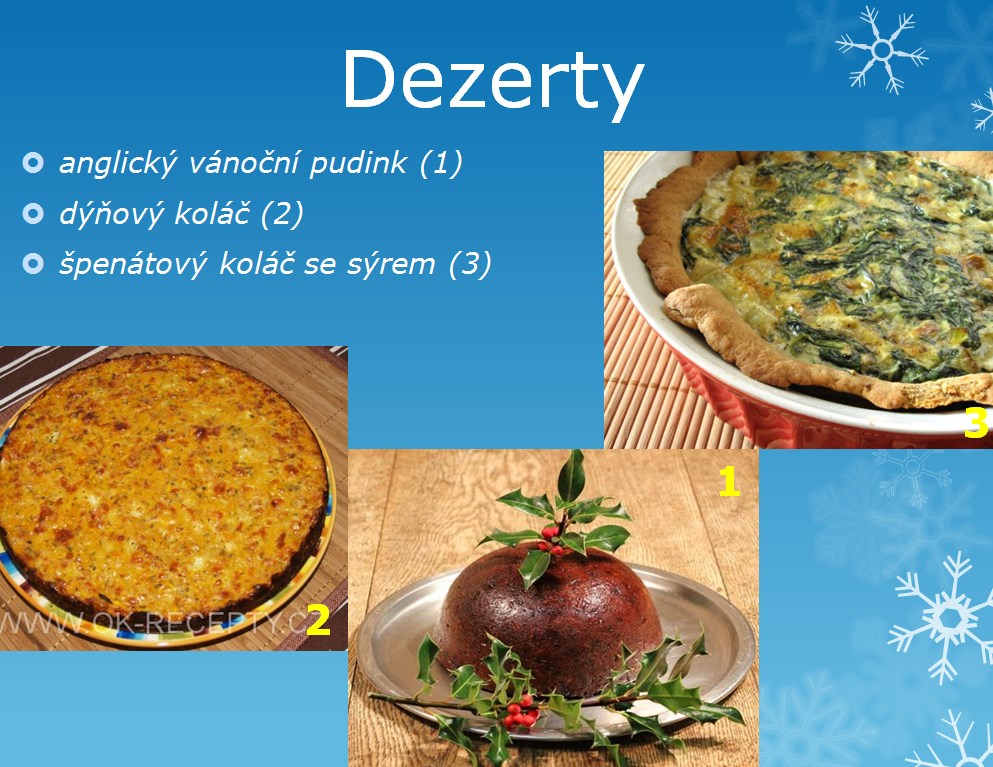 Dezerty

anglický vánoční pudink (1)
dýňový koláč (2)
špenátový koláč se sýrem (3)

3

1

WWW.OK-RECEPTY.CZ 2